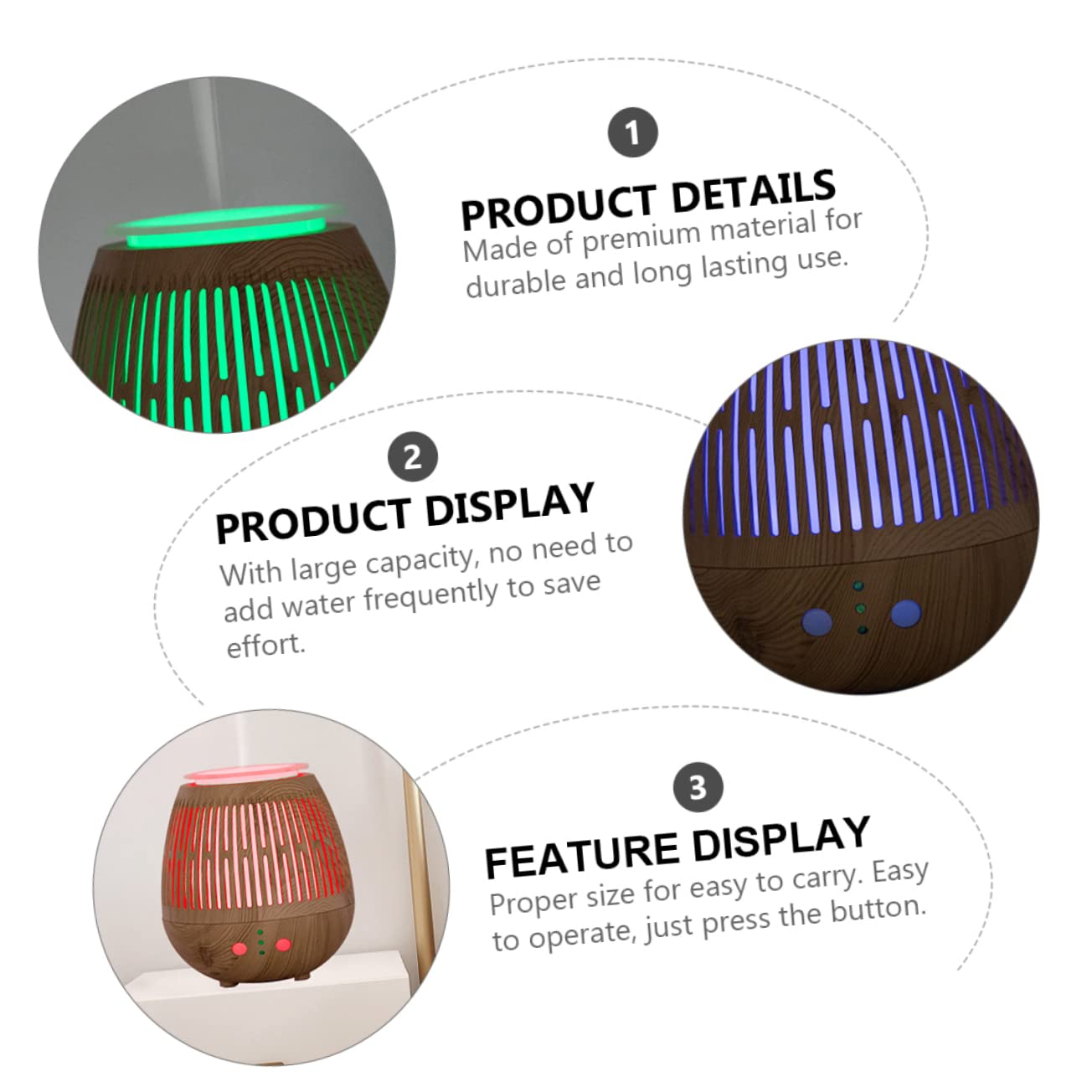 1

PRODUCT DETAILS
Made of premium material for durable and long lasting use.

2

PRODUCT DISPLAY
With large capacity, no need to add water frequently to save effort.

3

FEATURE DISPLAY
Proper size for easy to carry. Easy to operate, just press the button.